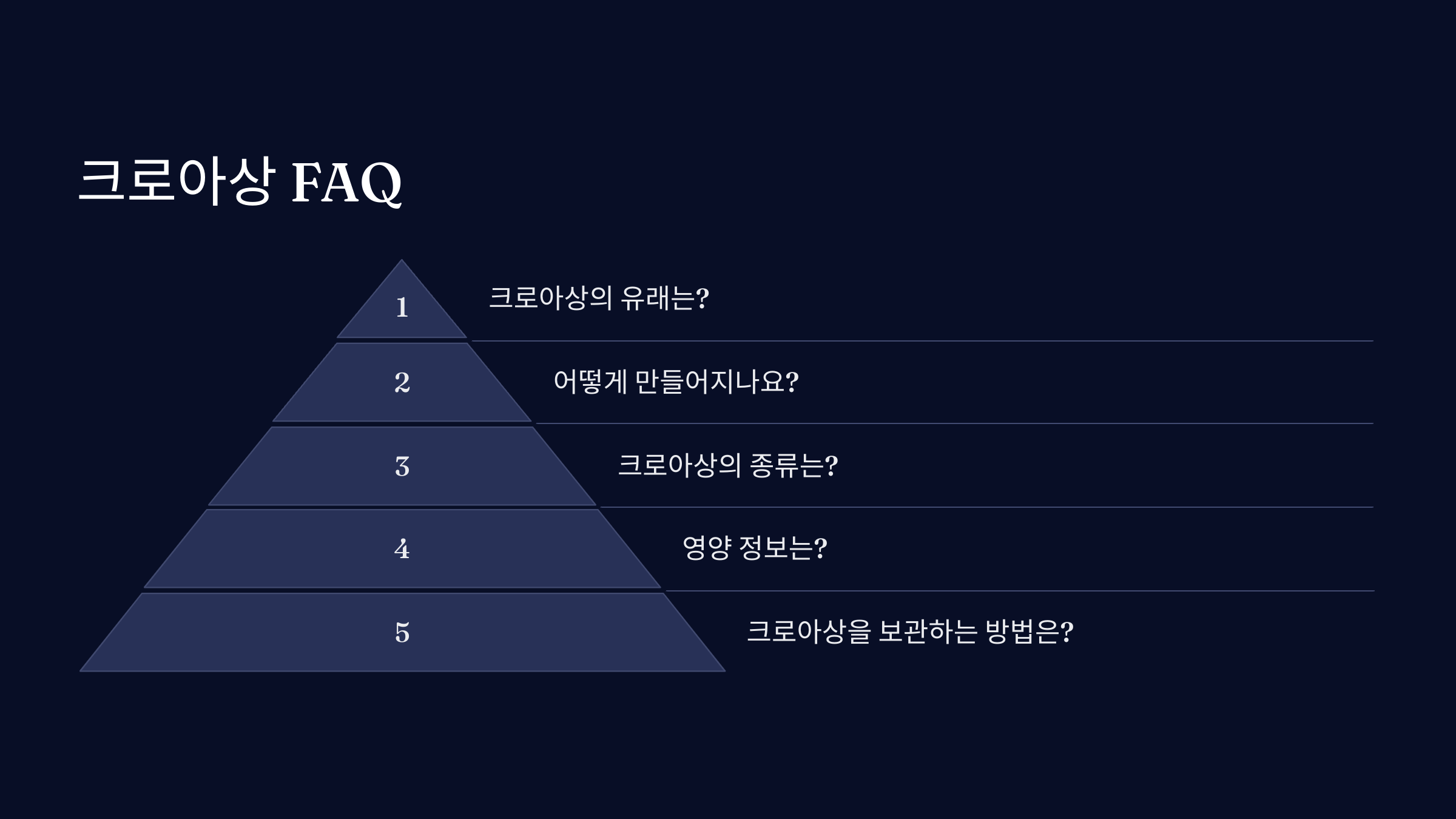 크로아상 FAQ

1

크로아상의 유래는?

2

어떻게 만들어지나요?

3

크로아상의 종류는?

4

영양 정보는?

5

크로아상을 보관하는 방법은?